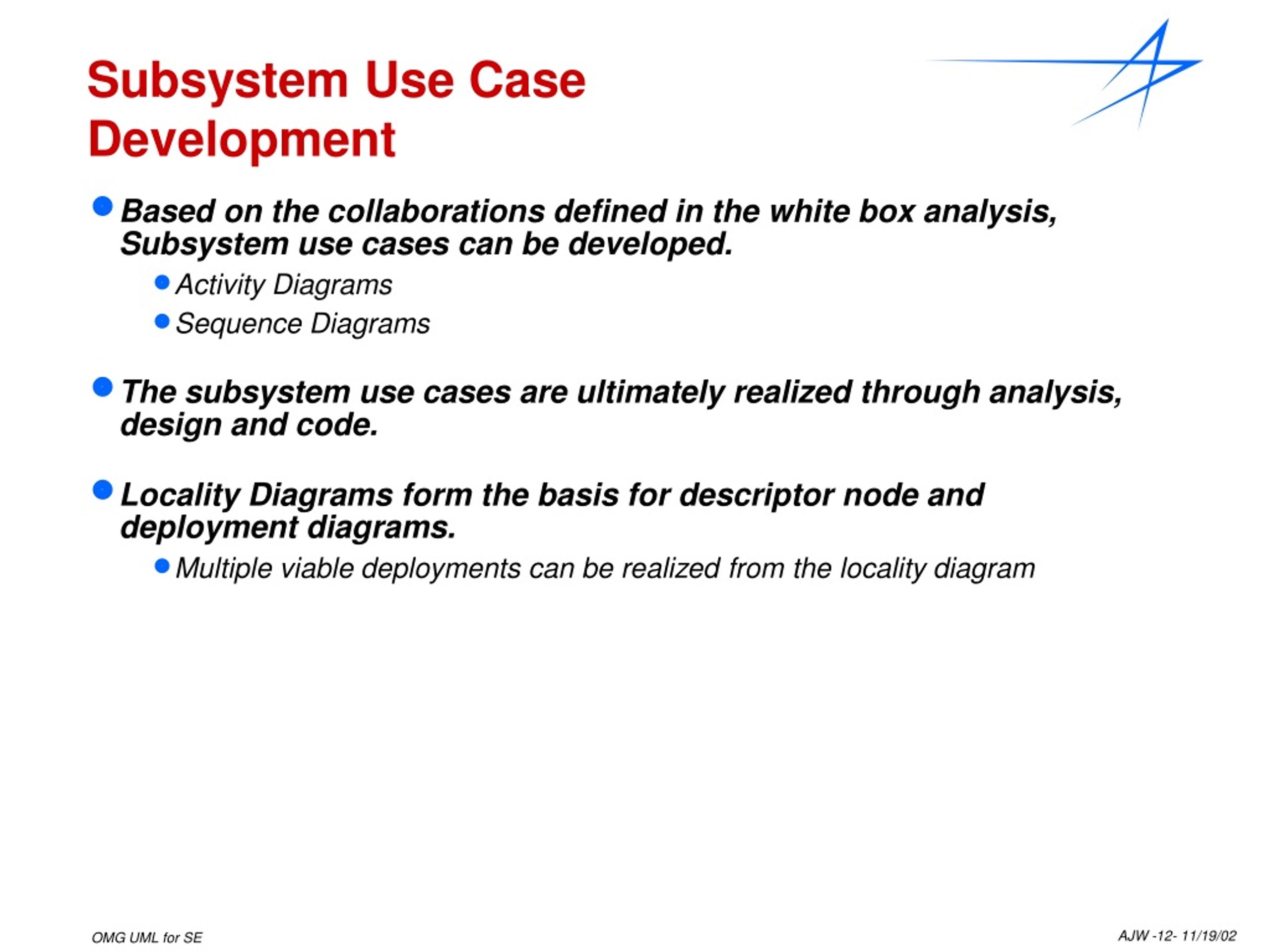 Subsystem Use Case Development

Based on the collaborations defined in the white box analysis, Subsystem use cases can be developed.

Activity Diagrams

Sequence Diagrams

The subsystem use cases are ultimately realized through analysis, design and code.

Locality Diagrams form the basis for descriptor node and deployment diagrams.

Multiple viable deployments can be realized from the locality diagram

OMG UML for SE

AJW -12- 11/19/02